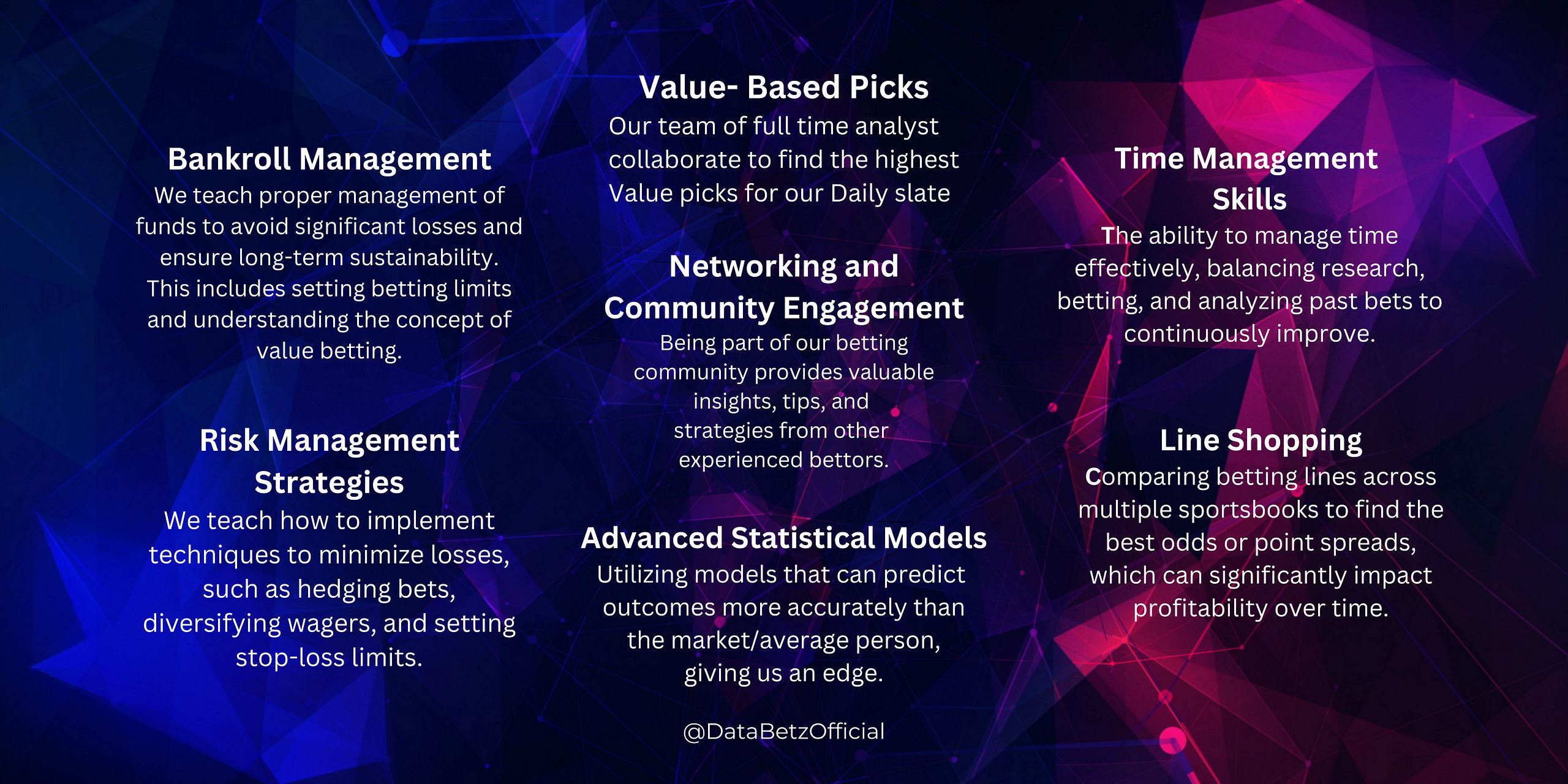 Bankroll Management
We teach proper management of funds to avoid significant losses and ensure long-term sustainability. This includes setting betting limits and understanding the concept of value betting.

Risk Management Strategies
We teach how to implement techniques to minimize losses, such as hedging bets, diversifying wagers, and setting stop-loss limits.

Value- Based Picks
Our team of full time analyst collaborate to find the highest Value picks for our Daily slate

Networking and Community Engagement
Being part of our betting community provides valuable insights, tips, and strategies from other experienced bettors.

Advanced Statistical Models
Utilizing models that can predict outcomes more accurately than the market/average person, giving us an edge.

@DataBetzOfficial

Time Management Skills
The ability to manage time effectively, balancing research, betting, and analyzing past bets to continuously improve.

Line Shopping
Comparing betting lines across multiple sportsbooks to find the best odds or point spreads, which can significantly impact profitability over time.